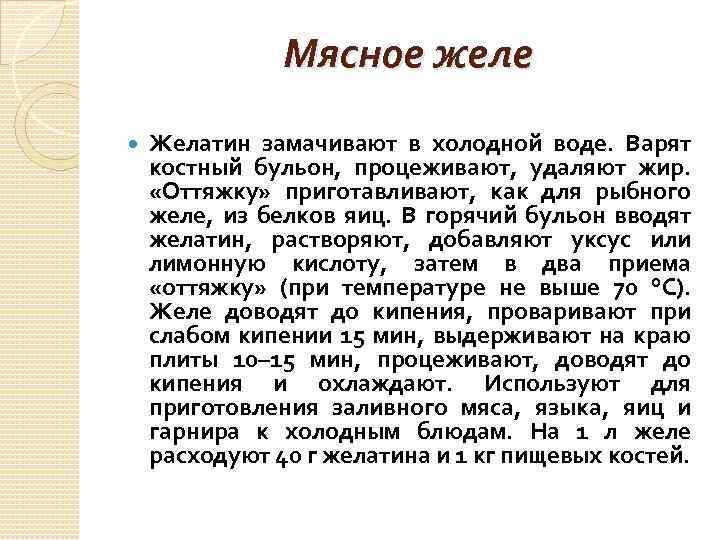 Мясное желе

Желатин замачивают в холодной воде. Варят костный бульон, процеживают, удаляют жир. «Оттяжку» приготавливают, как для рыбного желе, из белков яиц. В горячий бульон вводят желатин, растворяют, добавляют уксус или лимонную кислоту, затем в два приема «оттяжку» (при температуре не выше 70 °С). Желе доводят до кипения, проваривают при слабом кипении 15 мин, выдерживают на краю плиты 10–15 мин, процеживают, доводят до кипения и охлаждают. Используют для приготовления заливного мяса, языка, яиц и гарнира к холодным блюдам. На 1 л желе расходуют 40 г желатина и 1 кг пищевых костей.